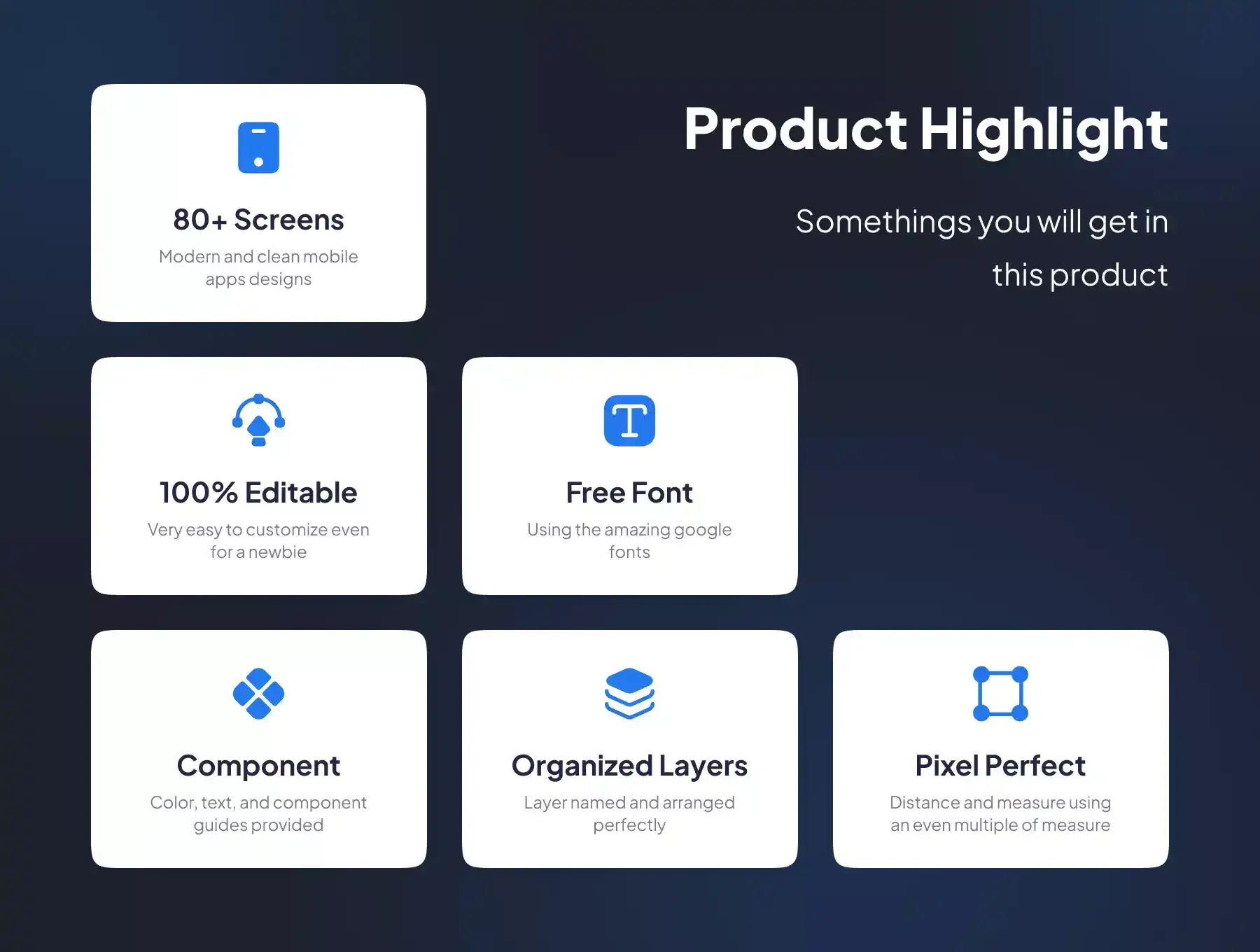 Product Highlight

Somethings you will get in this product

80+ Screens

Modern and clean mobile apps designs

100% Editable

Very easy to customize even for a newbie

Free Font

Using the amazing google fonts

Component

Color, text, and component guides provided

Organized Layers

Layer named and arranged perfectly

Pixel Perfect

Distance and measure using an even multiple of measure